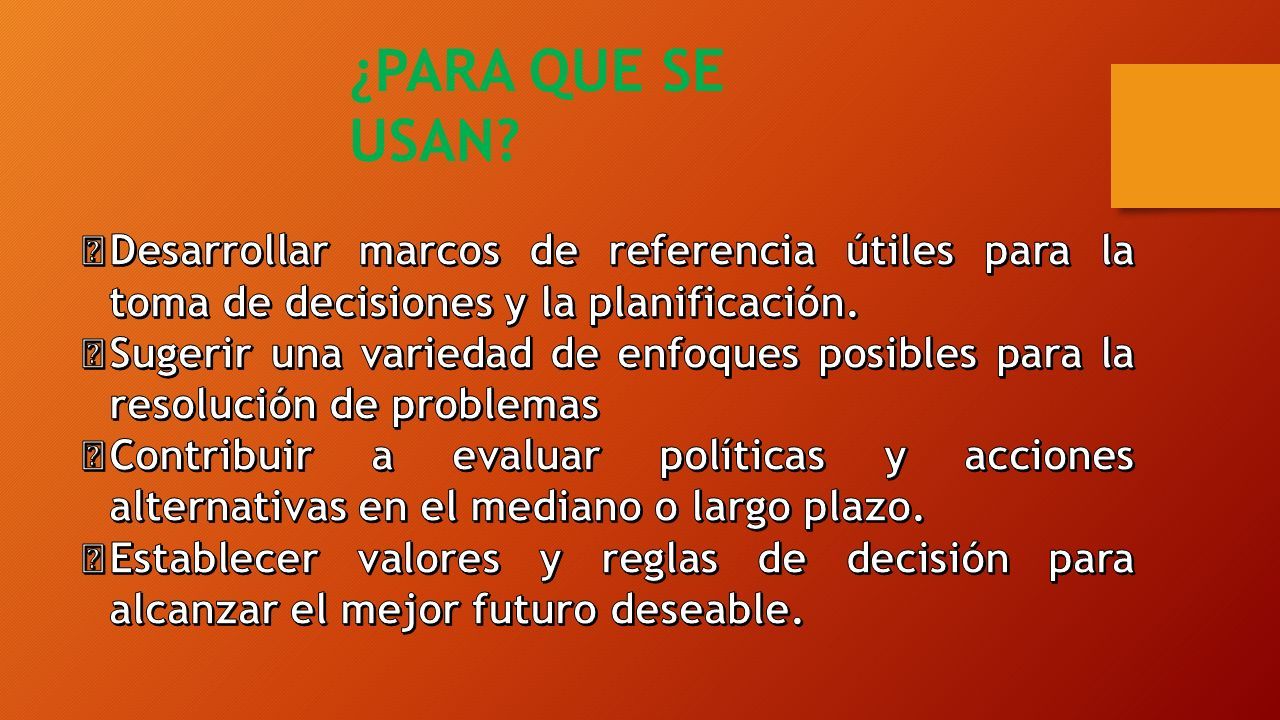 ¿PARA QUE SE USAN?

Desarrollar marcos de referencia útiles para la toma de decisiones y la planificación.
Sugerir una variedad de enfoques posibles para la resolución de problemas
Contribuir a evaluar políticas y acciones alternativas en el mediano o largo plazo.
Establecer valores y reglas de decisión para alcanzar el mejor futuro deseable.